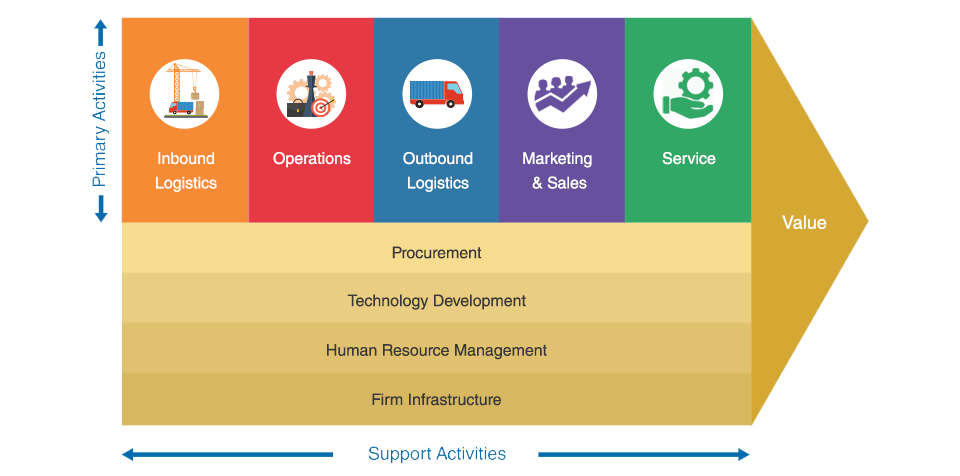 Primary Activities

Inbound Logistics

Operations

Outbound Logistics

Marketing & Sales

Service

Value

Procurement

Technology Development

Human Resource Management

Firm Infrastructure

Support Activities